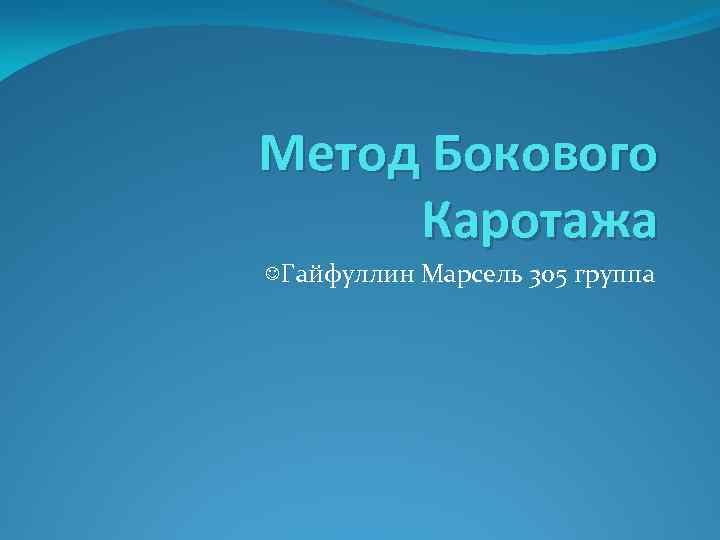 Метод Бокового Каротажа

☺Гайфуллин Марсель 305 группа